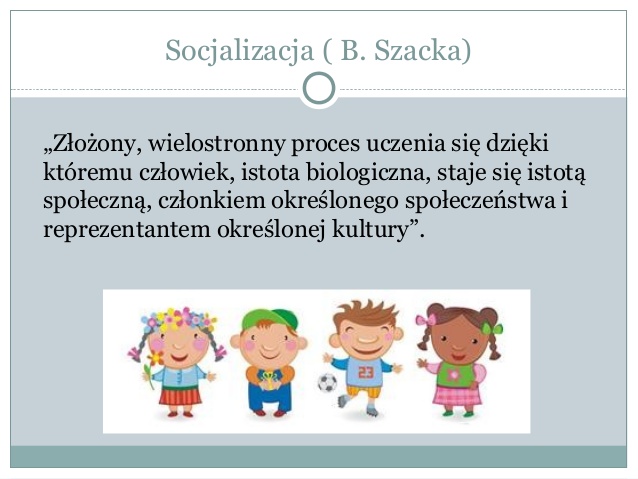 Socjalizacja ( B. Szacka)

„Złożony, wielostronny proces uczenia się dzięki któremu człowiek, istota biologiczna, staje się istotą społeczną, członkiem określonego społeczeństwa i reprezentantem określonej kultury”.

23